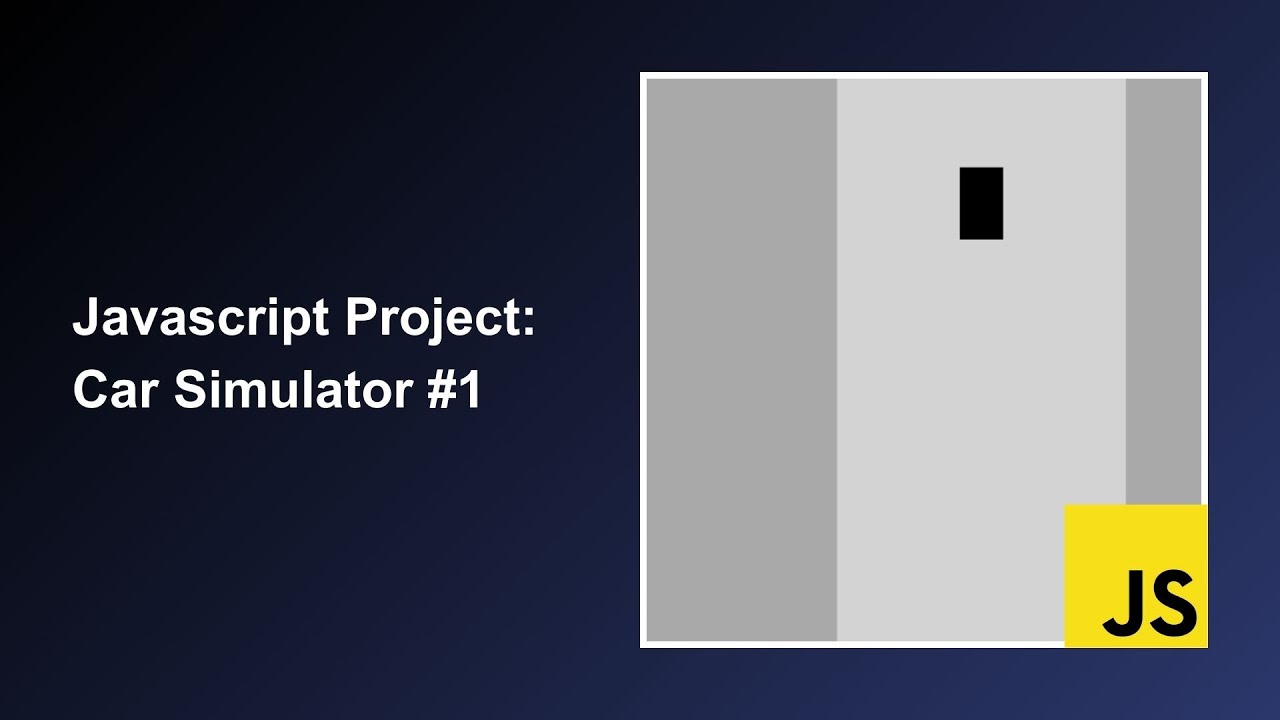 Javascript Project:
Car Simulator #1

JS